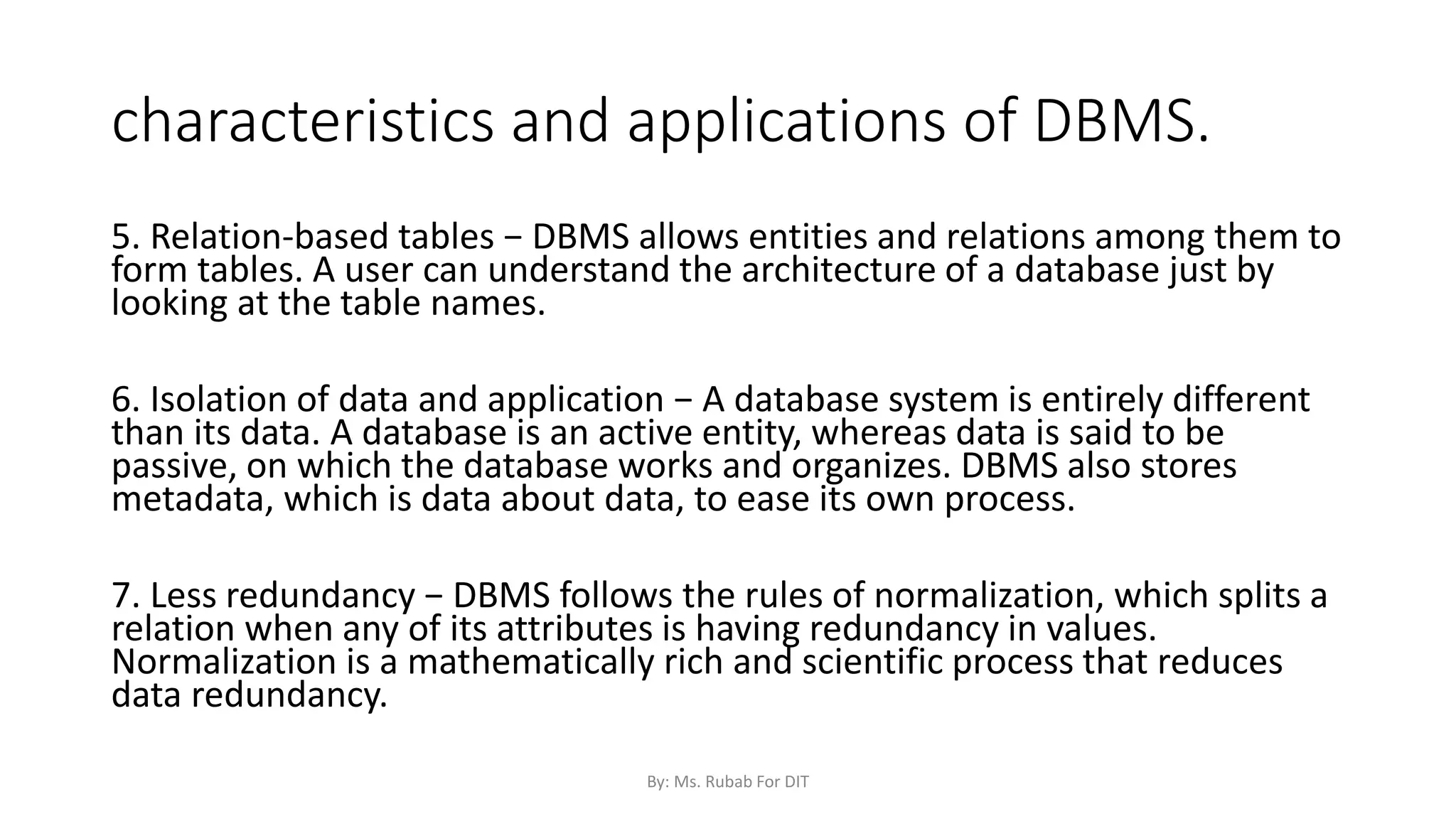 characteristics and applications of DBMS.

5. Relation-based tables − DBMS allows entities and relations among them to form tables. A user can understand the architecture of a database just by looking at the table names.

6. Isolation of data and application − A database system is entirely different than its data. A database is an active entity, whereas data is said to be passive, on which the database works and organizes. DBMS also stores metadata, which is data about data, to ease its own process.

7. Less redundancy − DBMS follows the rules of normalization, which splits a relation when any of its attributes is having redundancy in values. Normalization is a mathematically rich and scientific process that reduces data redundancy.

By: Ms. Rubab For DIT